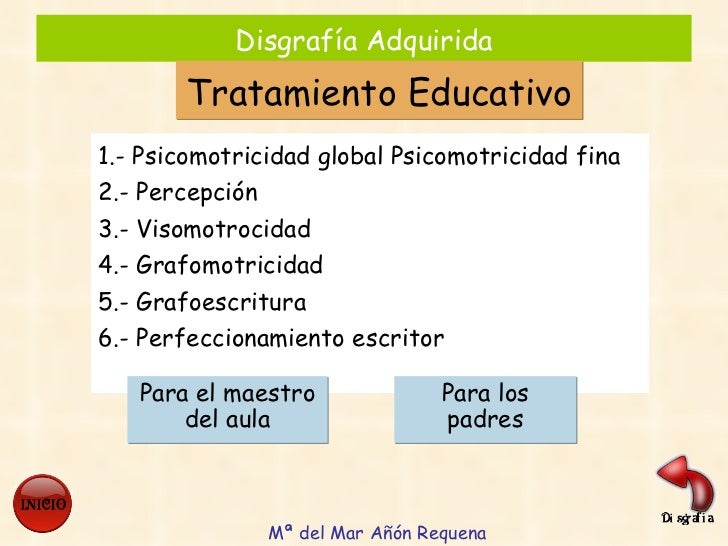 Disgrafía Adquirida

Tratamiento Educativo

1.- Psicomotricidad global Psicomotricidad fina
2.- Percepción
3.- Visomotrocidad
4.- Grafomotricidad
5.- Grafoescritura
6.- Perfeccionamiento escritor

Para el maestro del aula

Para los padres

INICIO

Disgrafía

Mª del Mar Añón Requena